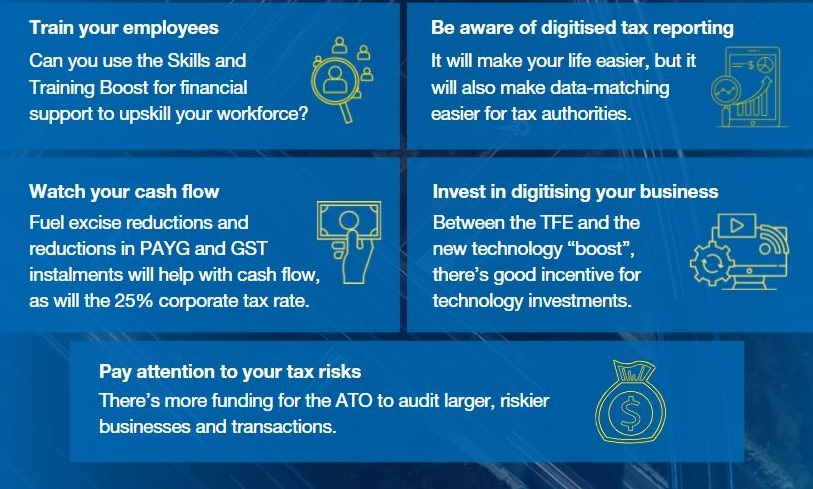 Train your employees
Can you use the Skills and Training Boost for financial support to upskill your workforce?

Be aware of digitised tax reporting
It will make your life easier, but it will also make data-matching easier for tax authorities.

Watch your cash flow
Fuel excise reductions and reductions in PAYG and GST instalments will help with cash flow, as will the 25% corporate tax rate.

Invest in digitising your business
Between the TFE and the new technology “boost”, there’s good incentive for technology investments.

Pay attention to your tax risks
There’s more funding for the ATO to audit larger, riskier businesses and transactions.